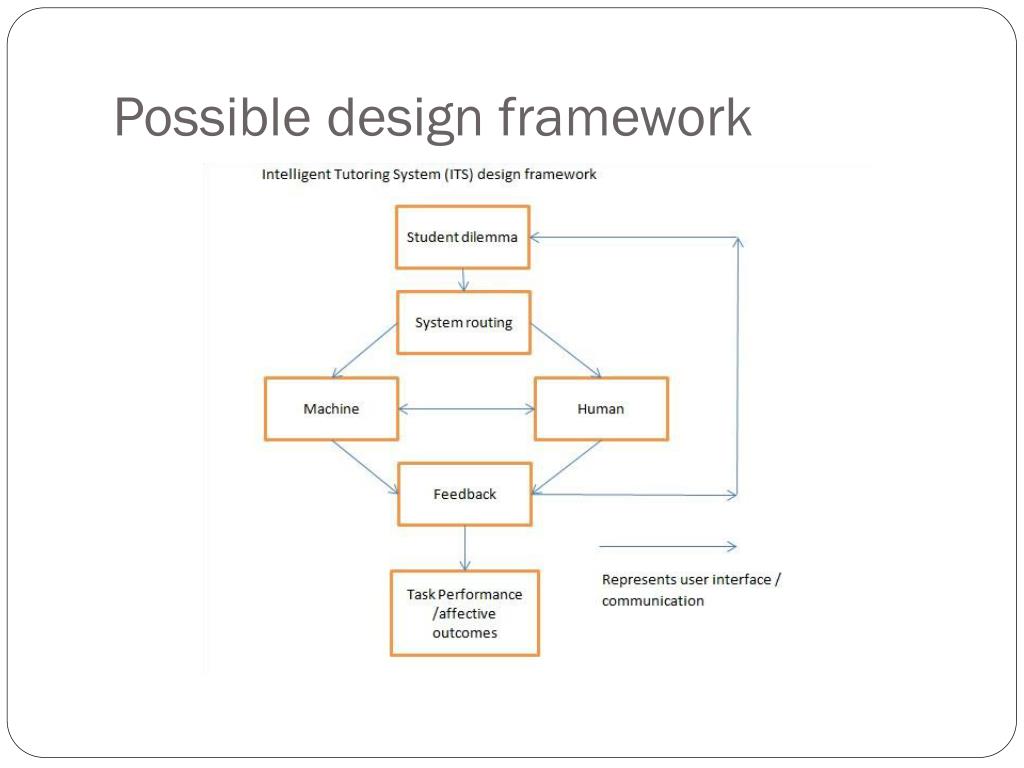 Possible design framework

Intelligent Tutoring System (ITS) design framework

Student dilemma

System routing

Machine

Human

Feedback

Task Performance /affective outcomes

Represents user interface / communication